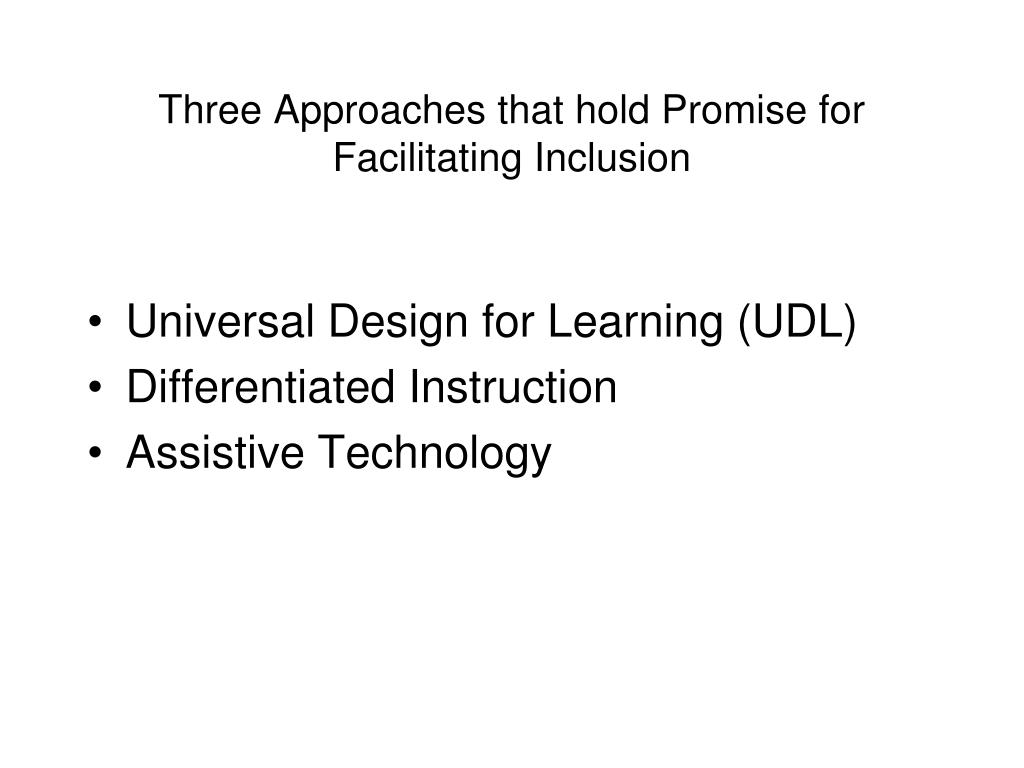 Three Approaches that hold Promise for Facilitating Inclusion

• Universal Design for Learning (UDL)
• Differentiated Instruction
• Assistive Technology